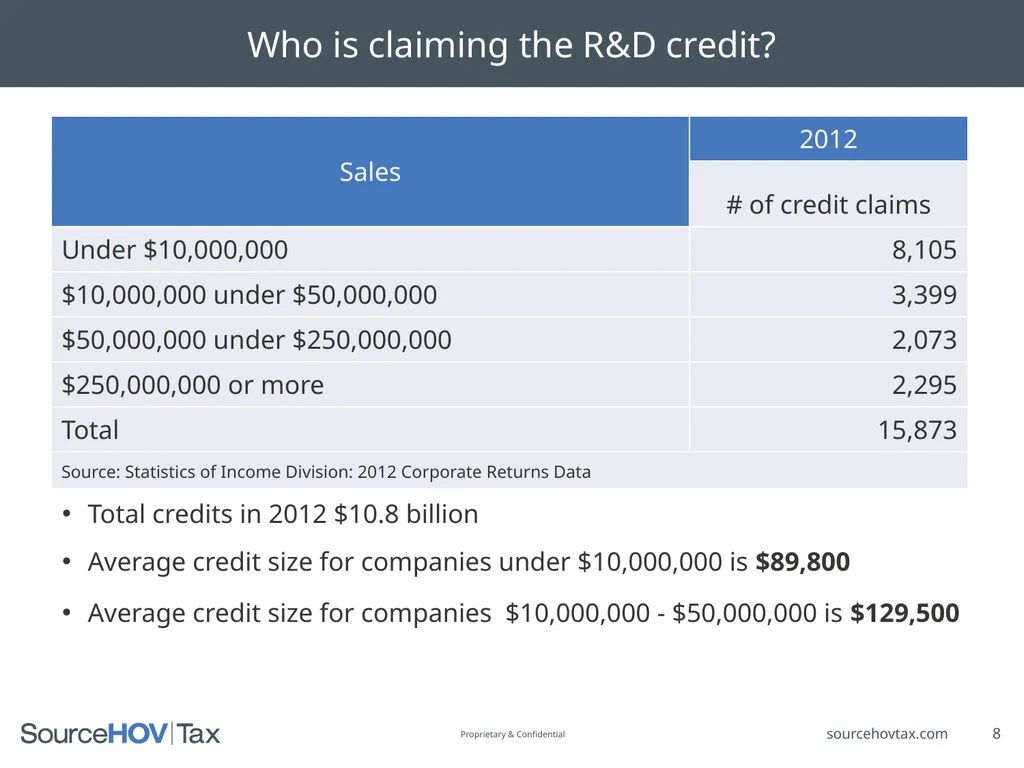 Who is claiming the R&D credit?

| Sales | 2012 # of credit claims |
|---|---|
| Under \$10,000,000 | 8,105 |
| \$10,000,000 under \$50,000,000 | 3,399 |
| \$50,000,000 under \$250,000,000 | 2,073 |
| \$250,000,000 or more | 2,295 |
| Total | 15,873 |
| Source: Statistics of Income Division: 2012 Corporate Returns Data | |

• Total credits in 2012 \$10.8 billion

• Average credit size for companies under \$10,000,000 is **\$89,800**

• Average credit size for companies \$10,000,000 - \$50,000,000 is **\$129,500**

SourceHOV|Tax

Proprietary & Confidential

sourcehovtax.com

8